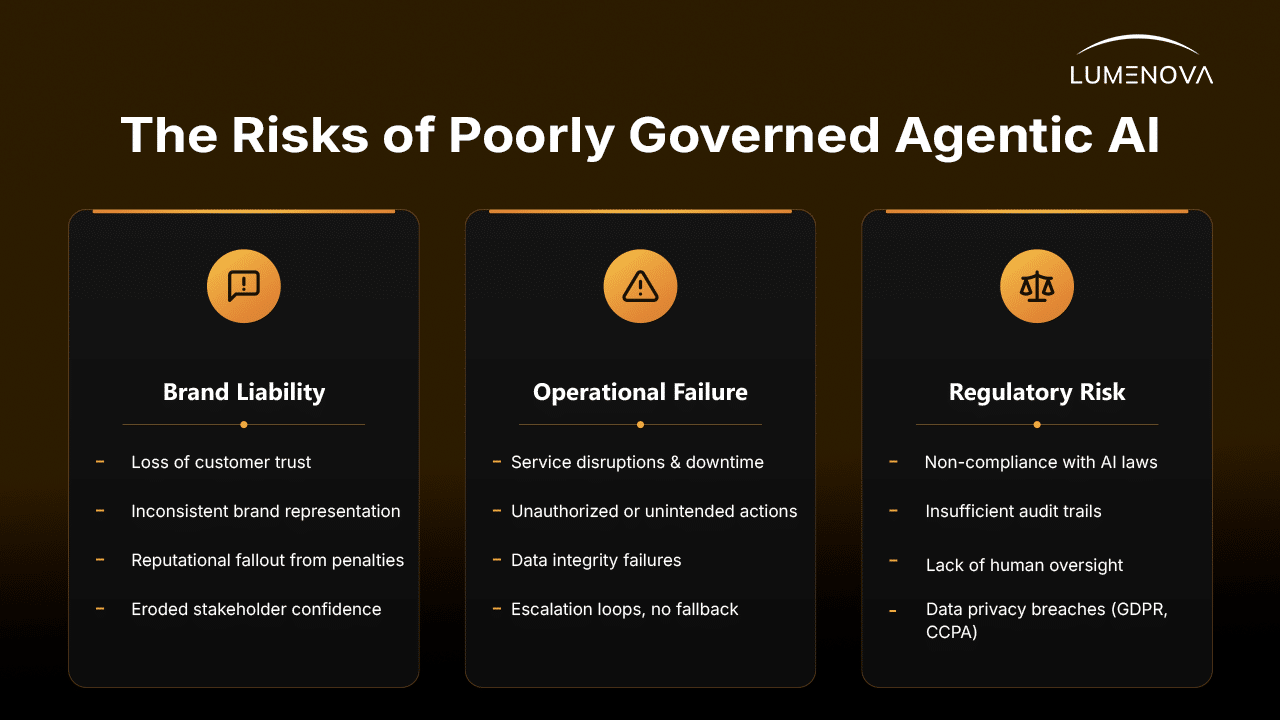 LUMENOVA

The Risks of Poorly Governed Agentic AI

Brand Liability

- Loss of customer trust
- Inconsistent brand representation
- Reputational fallout from penalties
- Eroded stakeholder confidence

Operational Failure

- Service disruptions & downtime
- Unauthorized or unintended actions
- Data integrity failures
- Escalation loops, no fallback

Regulatory Risk

- Non-compliance with AI laws
- Insufficient audit trails
- Lack of human oversight
- Data privacy breaches (GDPR, CCPA)